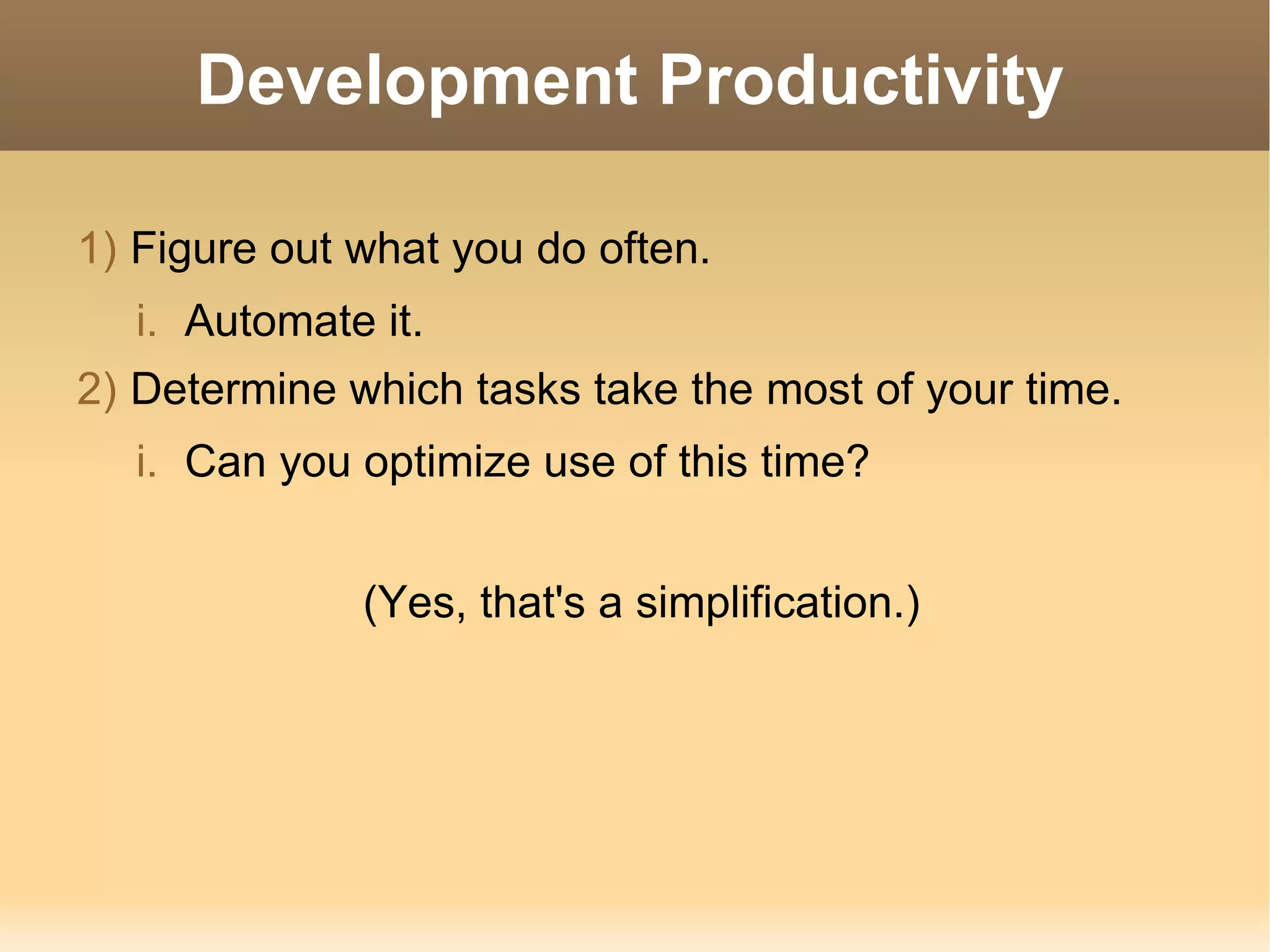 Development Productivity

1) Figure out what you do often.

i. Automate it.

2) Determine which tasks take the most of your time.

i. Can you optimize use of this time?

(Yes, that's a simplification.)